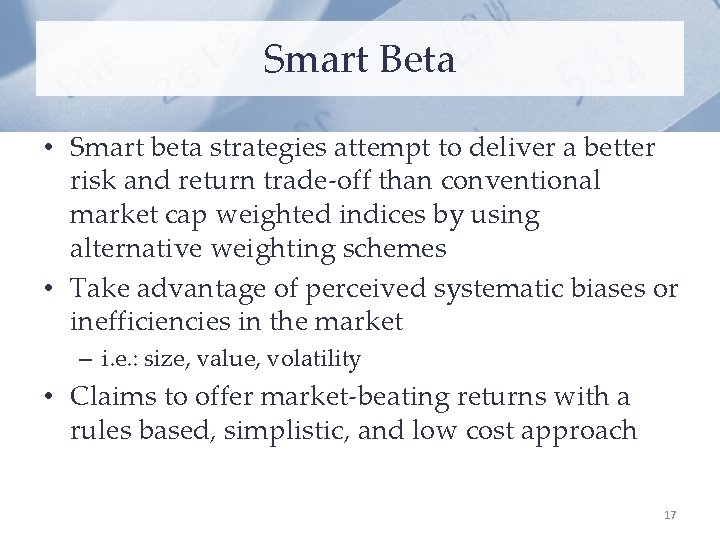 Smart Beta

• Smart beta strategies attempt to deliver a better risk and return trade-off than conventional market cap weighted indices by using alternative weighting schemes

• Take advantage of perceived systematic biases or inefficiencies in the market
 – i.e.: size, value, volatility

• Claims to offer market-beating returns with a rules based, simplistic, and low cost approach

17